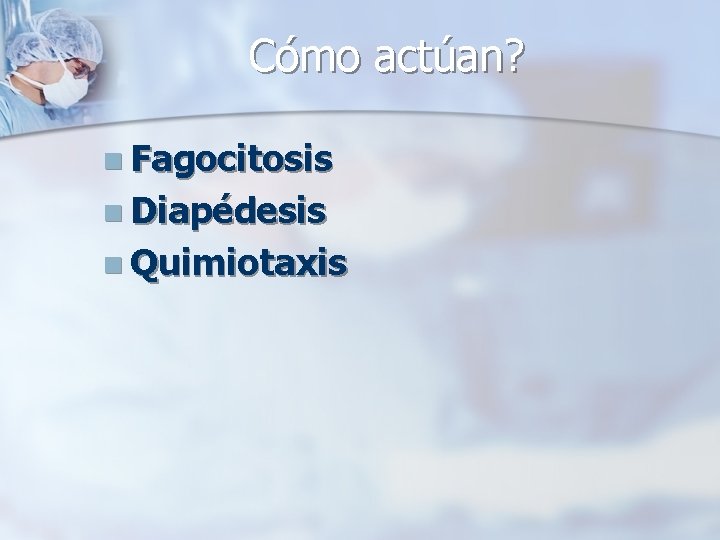 Cómo actúan?

- Fagocitosis
- Diapédesis
- Quimiotaxis